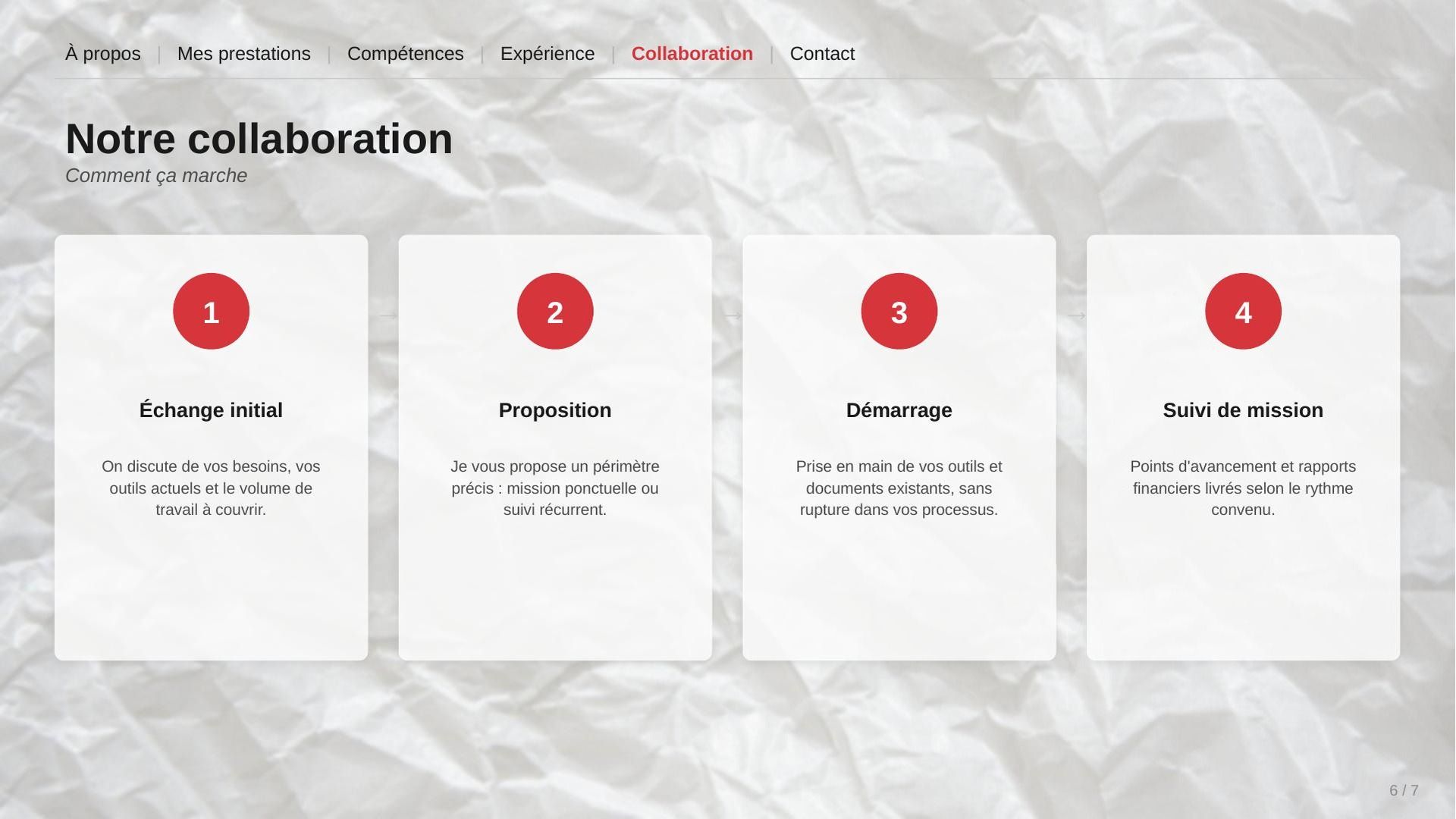 À propos | Mes prestations | Compétences | Expérience | Collaboration | Contact

Notre collaboration
Comment ça marche

1
Échange initial
On discute de vos besoins, vos outils actuels et le volume de travail à couvrir.

→

2
Proposition
Je vous propose un périmètre précis : mission ponctuelle ou suivi récurrent.

→

3
Démarrage
Prise en main de vos outils et documents existants, sans rupture dans vos processus.

→

4
Suivi de mission
Points d'avancement et rapports financiers livrés selon le rythme convenu.

6 / 7